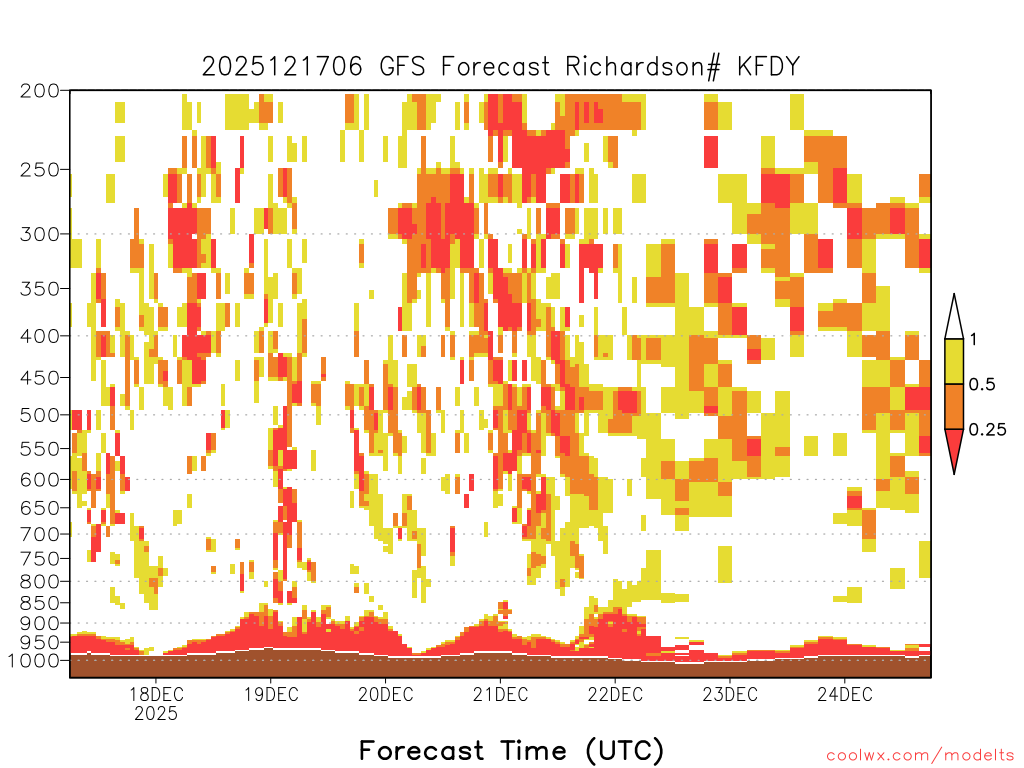 2025121706 GFS Forecast Richardson# KFDY

200
250
300
350
400
450
500
550
600
650
700
750
800
850
900
950
1000

1
0.5
0.25

18DEC
2025
19DEC
20DEC
21DEC
22DEC
23DEC
24DEC

Forecast Time (UTC)

coolwx.com/modelts